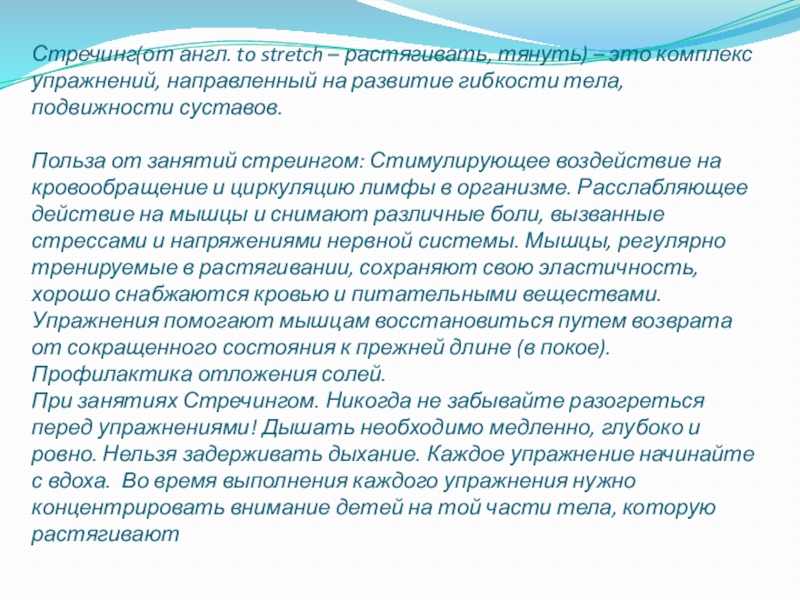 Стречинг(от англ. to stretch – растягивать, тянуть) – это комплекс упражнений, направленный на развитие гибкости тела, подвижности суставов.

Польза от занятий стреингом: Стимулирующее воздействие на кровообращение и циркуляцию лимфы в организме. Расслабляющее действие на мышцы и снимают различные боли, вызванные стрессами и напряжениями нервной системы. Мышцы, регулярно тренируемые в растягивании, сохраняют свою эластичность, хорошо снабжаются кровью и питательными веществами. Упражнения помогают мышцам восстановиться путем возврата от сокращенного состояния к прежней длине (в покое). Профилактика отложения солей.
При занятиях Стречингом. Никогда не забывайте разогреться перед упражнениями! Дышать необходимо медленно, глубоко и ровно. Нельзя задерживать дыхание. Каждое упражнение начинайте с вдоха. Во время выполнения каждого упражнения нужно концентрировать внимание детей на той части тела, которую растягивают